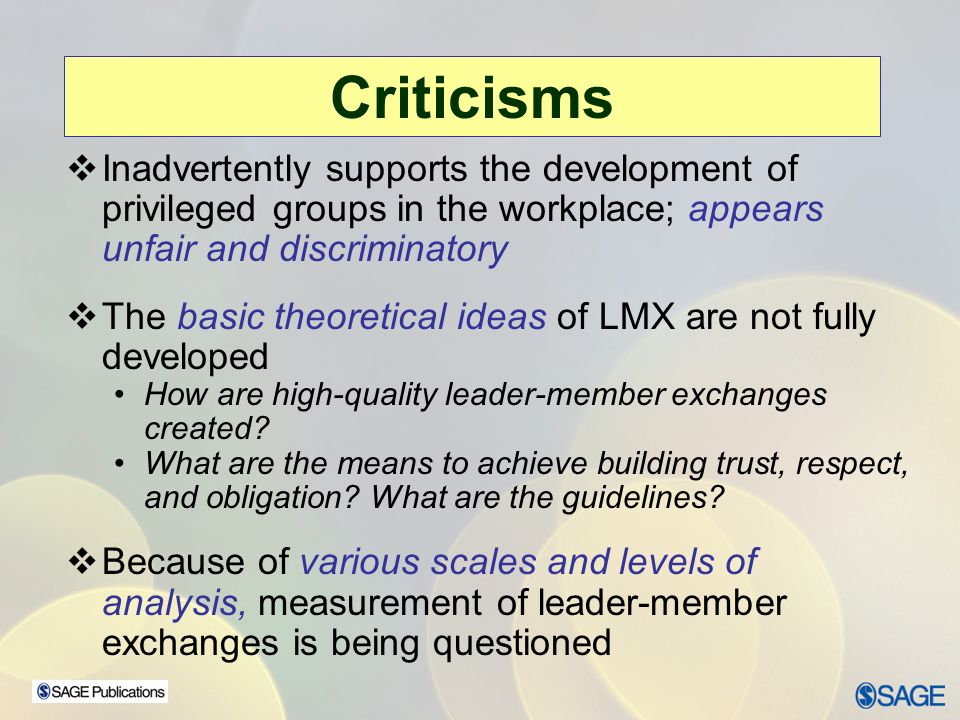 Criticisms

❖ Inadvertently supports the development of privileged groups in the workplace; appears unfair and discriminatory

❖ The basic theoretical ideas of LMX are not fully developed
• How are high-quality leader-member exchanges created?
• What are the means to achieve building trust, respect, and obligation? What are the guidelines?

❖ Because of various scales and levels of analysis, measurement of leader-member exchanges is being questioned

SAGE Publications

SAGE